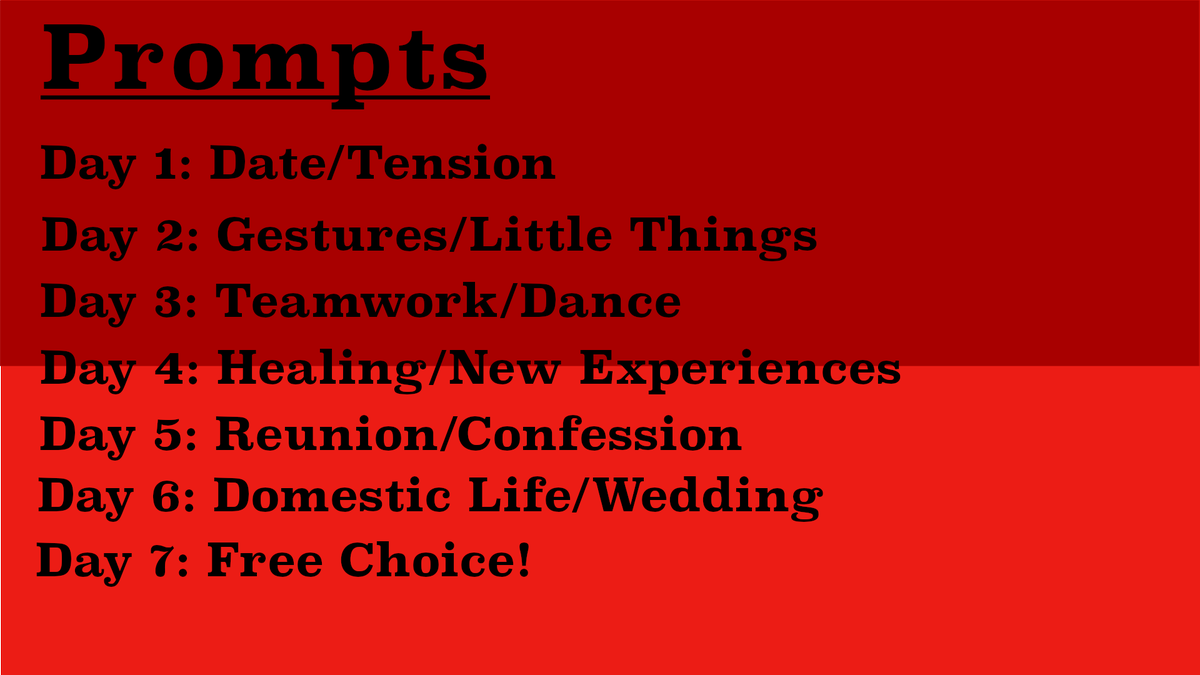 Prompts

Day 1: Date/Tension
Day 2: Gestures/Little Things
Day 3: Teamwork/Dance
Day 4: Healing/New Experiences
Day 5: Reunion/Confession
Day 6: Domestic Life/Wedding
Day 7: Free Choice!